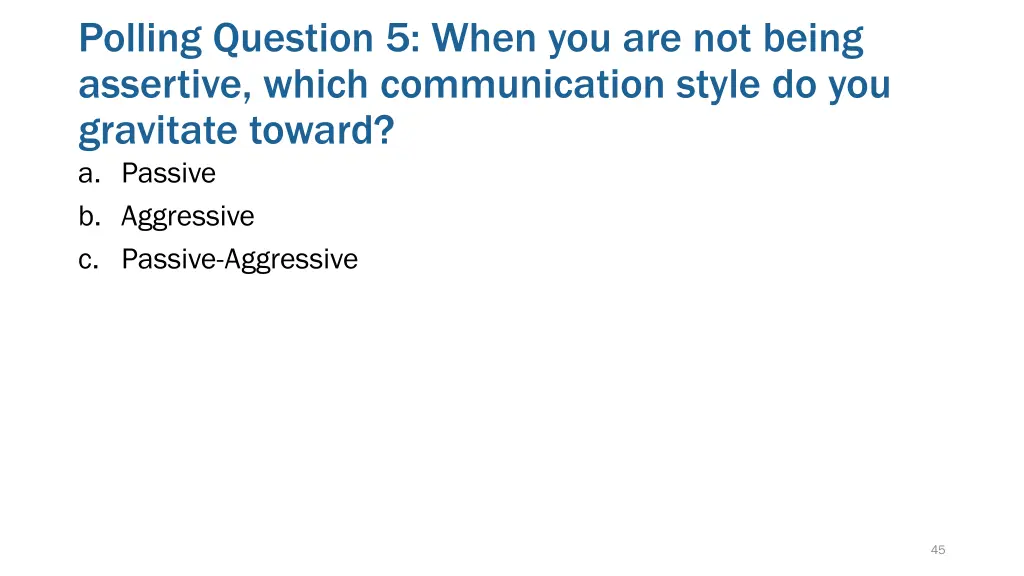 Polling Question 5: When you are not being assertive, which communication style do you gravitate toward?

a. Passive
b. Aggressive
c. Passive-Aggressive

45